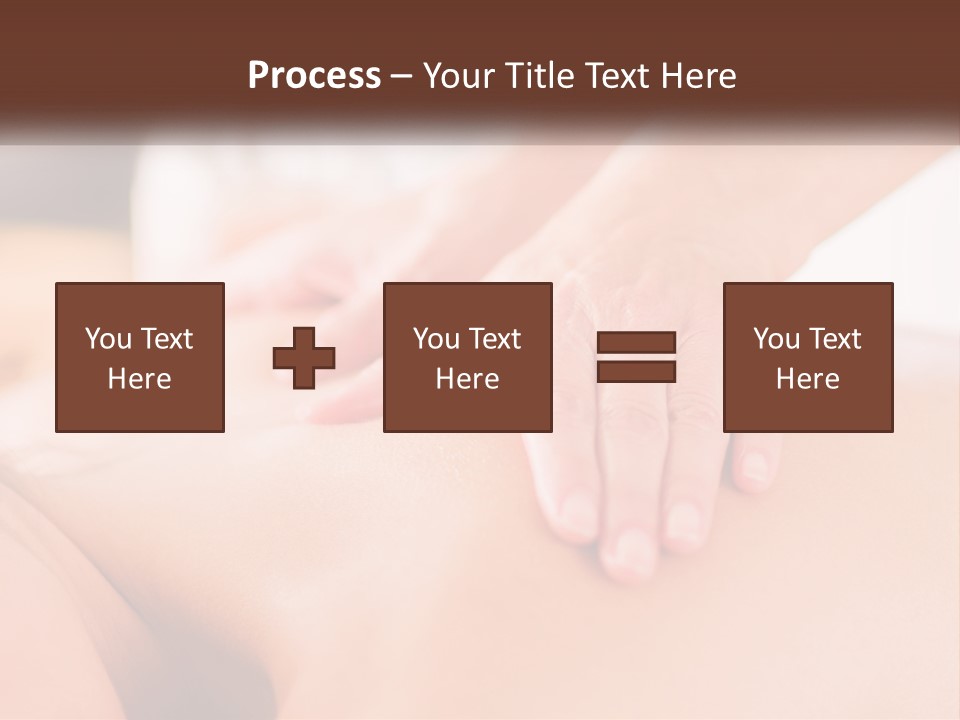 Process – Your Title Text Here

You Text Here

You Text Here

You Text Here